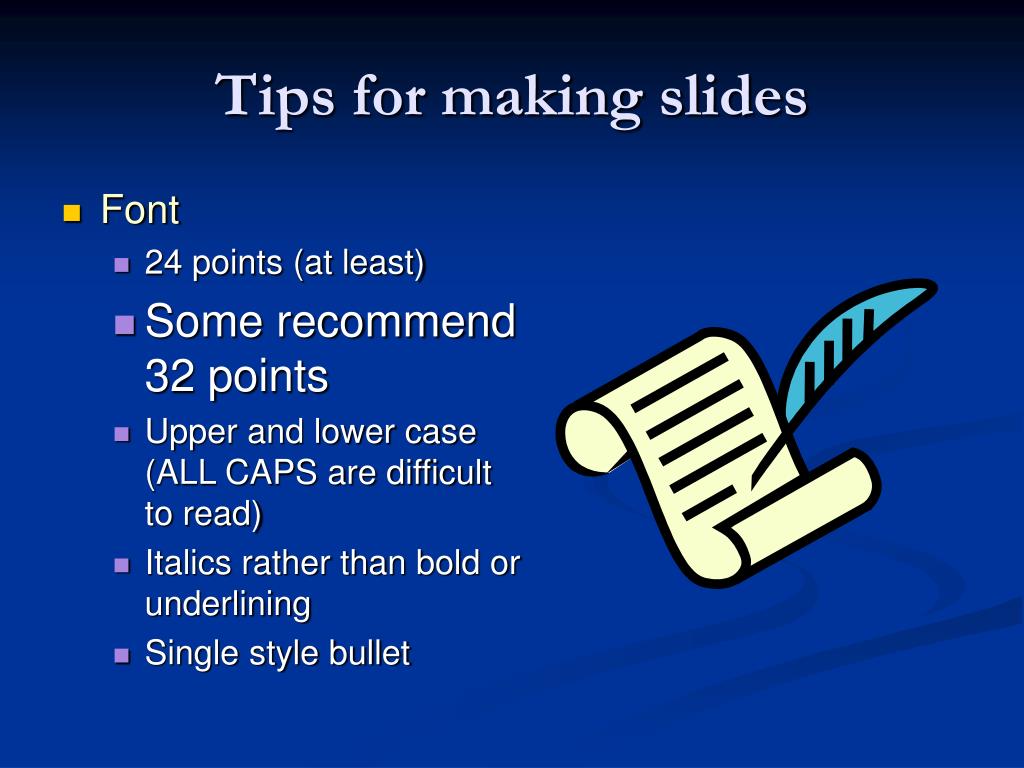 Tips for making slides

Font

24 points (at least)

Some recommend 32 points

Upper and lower case (ALL CAPS are difficult to read)

Italics rather than bold or underlining

Single style bullet